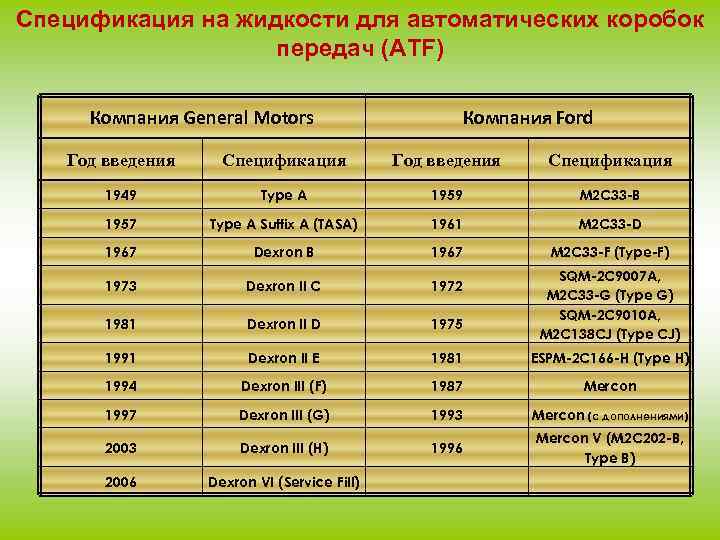 Спецификация на жидкости для автоматических коробок передач (ATF)

| Компания General Motors | | Компания Ford | |
|---|---|---|---|
| Год введения | Спецификация | Год введения | Спецификация |
| 1949 | Type A | 1959 | M2C33-B |
| 1957 | Type A Suffix A (TASA) | 1961 | M2C33-D |
| 1967 | Dexron B | 1967 | M2C33-F (Type-F) |
| 1973 | Dexron II C | 1972 | SQM-2C9007A, M2C33-G (Type G) |
| 1981 | Dexron II D | 1975 | SQM-2C9010A, M2C138CJ (Type CJ) |
| 1991 | Dexron II E | 1981 | ESPM-2C166-H (Type H) |
| 1994 | Dexron III (F) | 1987 | Mercon |
| 1997 | Dexron III (G) | 1993 | Mercon (с дополнениями) |
| 2003 | Dexron III (H) | 1996 | Mercon V (M2C202-B, Type B) |
| 2006 | Dexron VI (Service Fill) | | |